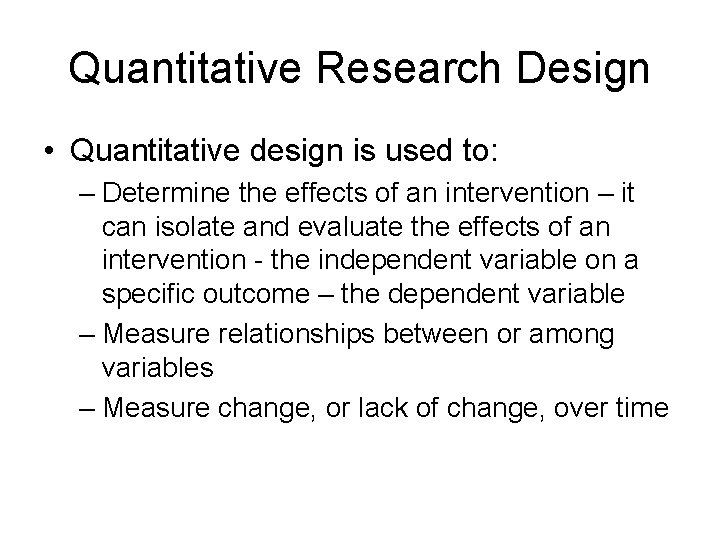 Quantitative Research Design

• Quantitative design is used to:
– Determine the effects of an intervention – it can isolate and evaluate the effects of an intervention - the independent variable on a specific outcome – the dependent variable
– Measure relationships between or among variables
– Measure change, or lack of change, over time